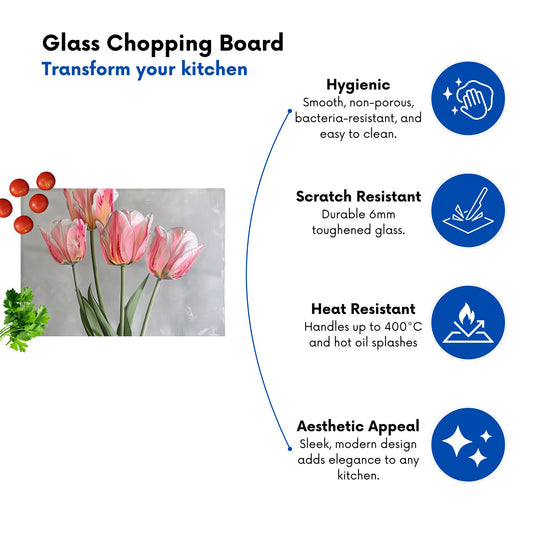 Glass Chopping Board
Transform your kitchen

Hygienic
Smooth, non-porous, bacteria-resistant, and easy to clean.

Scratch Resistant
Durable 6mm toughened glass.

Heat Resistant
Handles up to 400°C and hot oil splashes

Aesthetic Appeal
Sleek, modern design adds elegance to any kitchen.